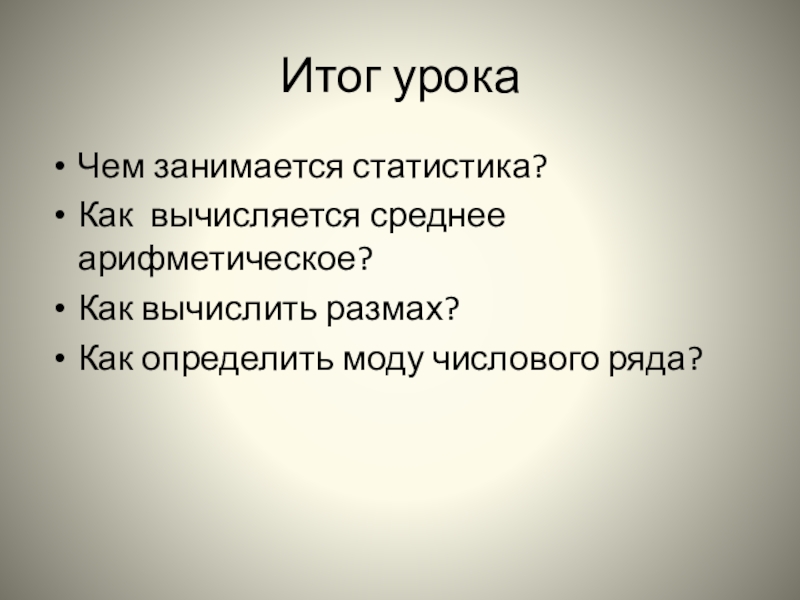 Итог урока

• Чем занимается статистика?
• Как вычисляется среднее арифметическое?
• Как вычислить размах?
• Как определить моду числового ряда?